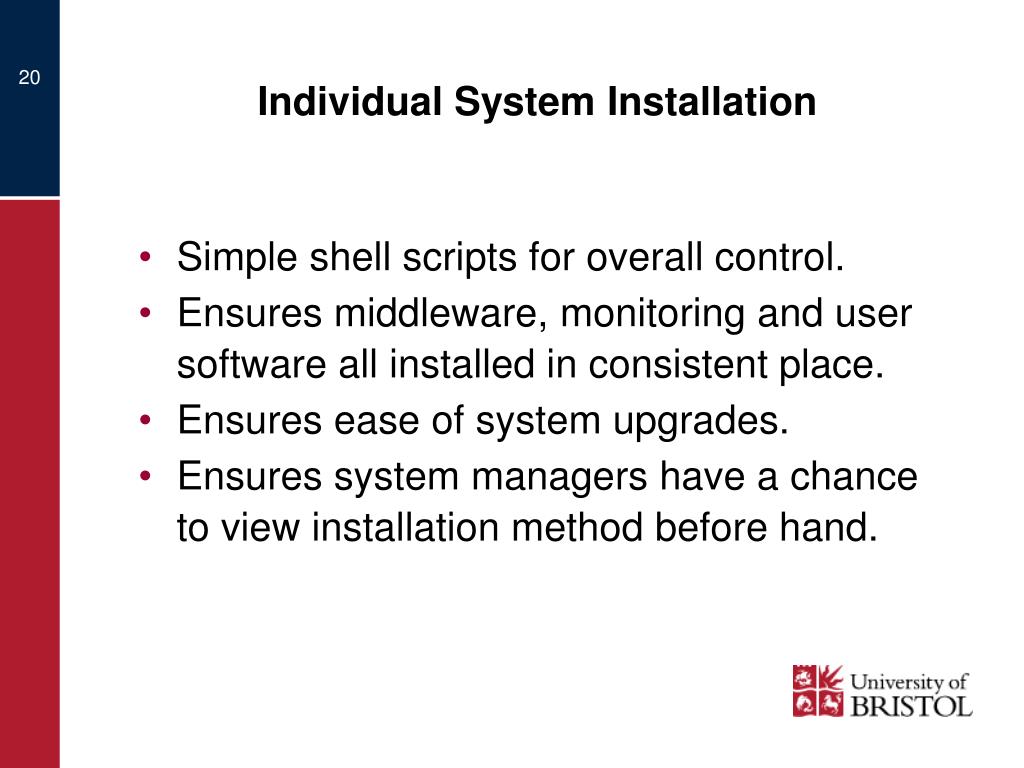 20

Individual System Installation

• Simple shell scripts for overall control.
• Ensures middleware, monitoring and user software all installed in consistent place.
• Ensures ease of system upgrades.
• Ensures system managers have a chance to view installation method before hand.

University of BRISTOL